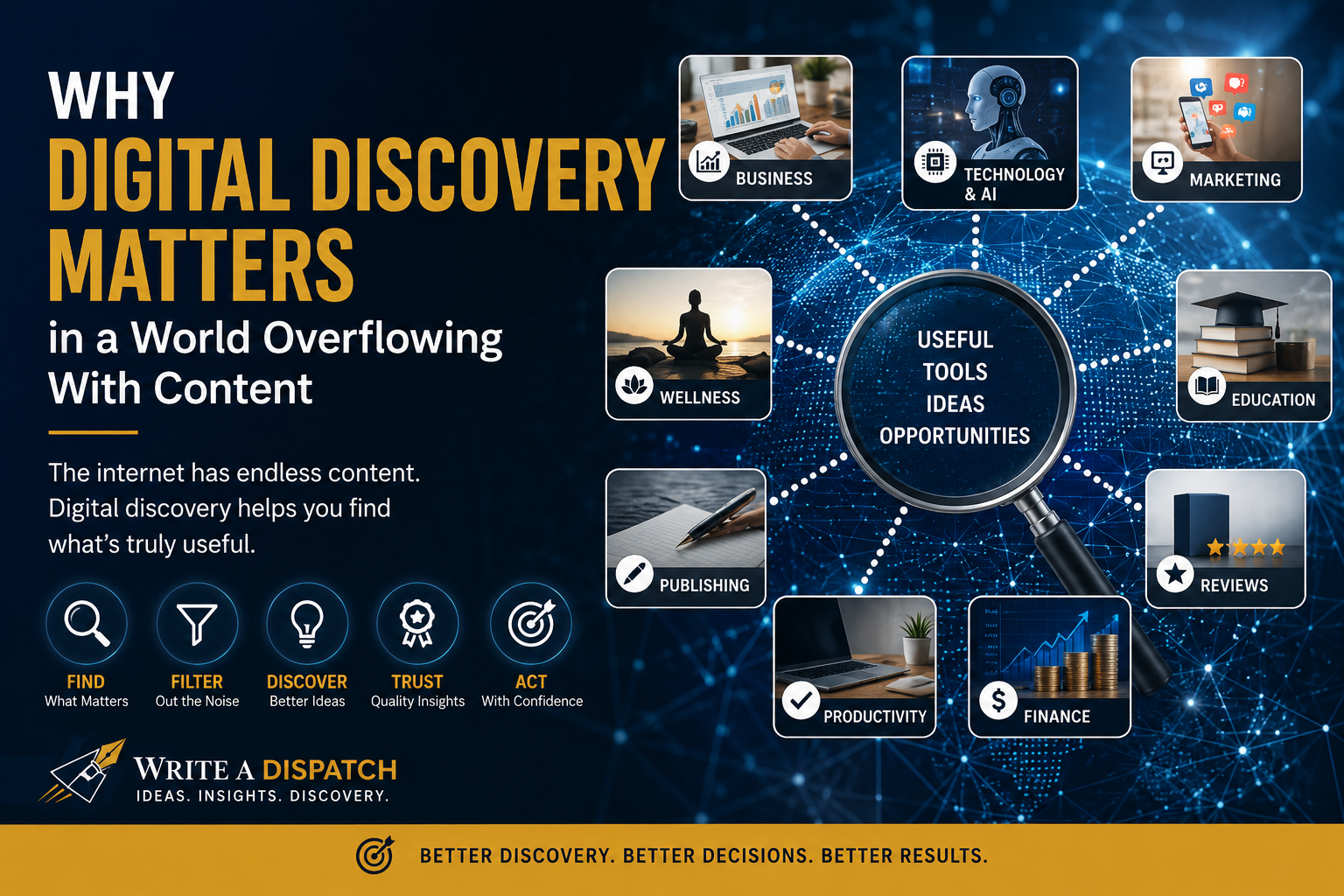 WHY
DIGITAL DISCOVERY MATTERS
in a World Overflowing With Content

The internet has endless content. Digital discovery helps you find what's truly useful.

FIND
What Matters

FILTER
Out the Noise

DISCOVER
Better Ideas

TRUST
Quality Insights

ACT
With Confidence

WRITE A DISPATCH
IDEAS. INSIGHTS. DISCOVERY.

BUSINESS

TECHNOLOGY & AI

MARKETING

WELLNESS

USEFUL
TOOLS
IDEAS
OPPORTUNITIES

EDUCATION

PUBLISHING

REVIEWS

PRODUCTIVITY

FINANCE

BETTER DISCOVERY. BETTER DECISIONS. BETTER RESULTS.